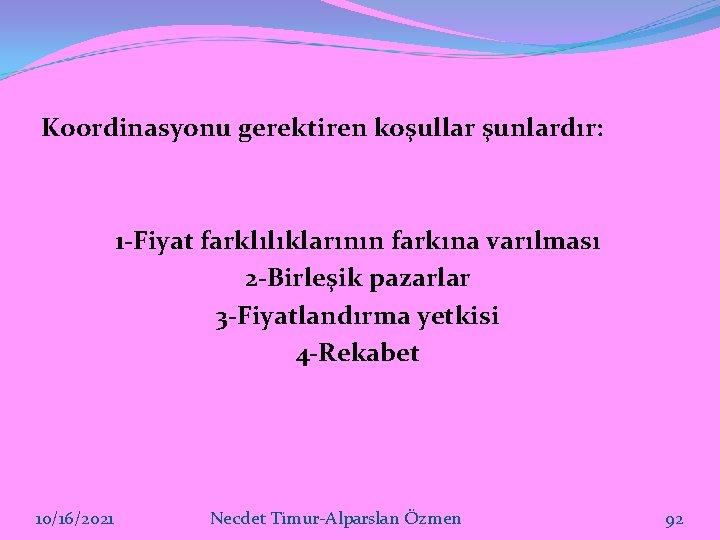 Koordinasyonu gerektiren koşullar şunlardır:

1-Fiyat farklılıklarının farkına varılması
2-Birleşik pazarlar
3-Fiyatlandırma yetkisi
4-Rekabet

10/16/2021 Necdet Timur-Alparslan Özmen 92